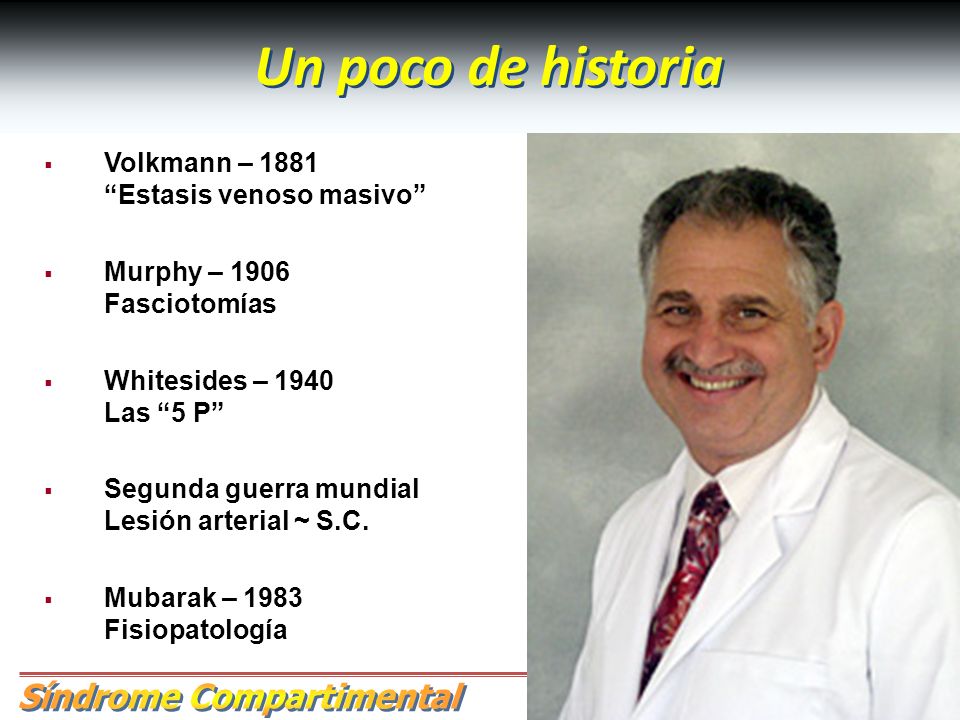 Un poco de historia

▪ Volkmann – 1881
“Estasis venoso masivo”

▪ Murphy – 1906
Fasciotomías

▪ Whitesides – 1940
Las “5 P”

▪ Segunda guerra mundial
Lesión arterial ~ S.C.

▪ Mubarak – 1983
Fisiopatología

Síndrome Compartimental